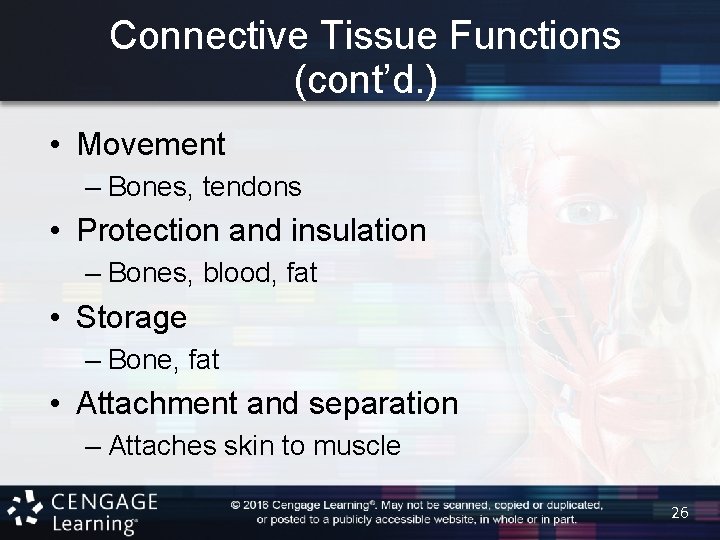 Connective Tissue Functions (cont'd.)

• Movement
– Bones, tendons
• Protection and insulation
– Bones, blood, fat
• Storage
– Bone, fat
• Attachment and separation
– Attaches skin to muscle

CENGAGE Learning®

© 2016 Cengage Learning®. May not be scanned, copied or duplicated, or posted to a publicly accessible website, in whole or in part.

26